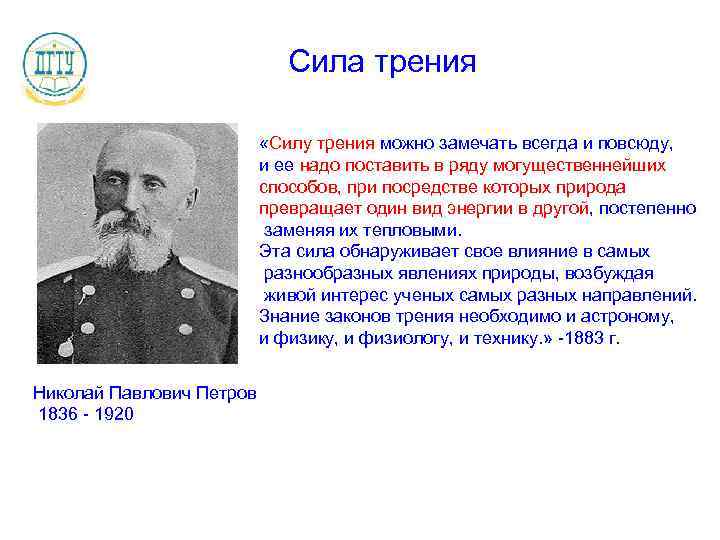 ДГТУ

Сила трения

«Силу трения можно замечать всегда и повсюду, и ее надо поставить в ряду могущественнейших способов, при посредстве которых природа превращает один вид энергии в другой, постепенно заменяя их тепловыми.
Эта сила обнаруживает свое влияние в самых разнообразных явлениях природы, возбуждая живой интерес ученых самых разных направлений.
Знание законов трения необходимо и астроному, и физику, и физиологу, и технику.» -1883 г.

Николай Павлович Петров
1836 - 1920